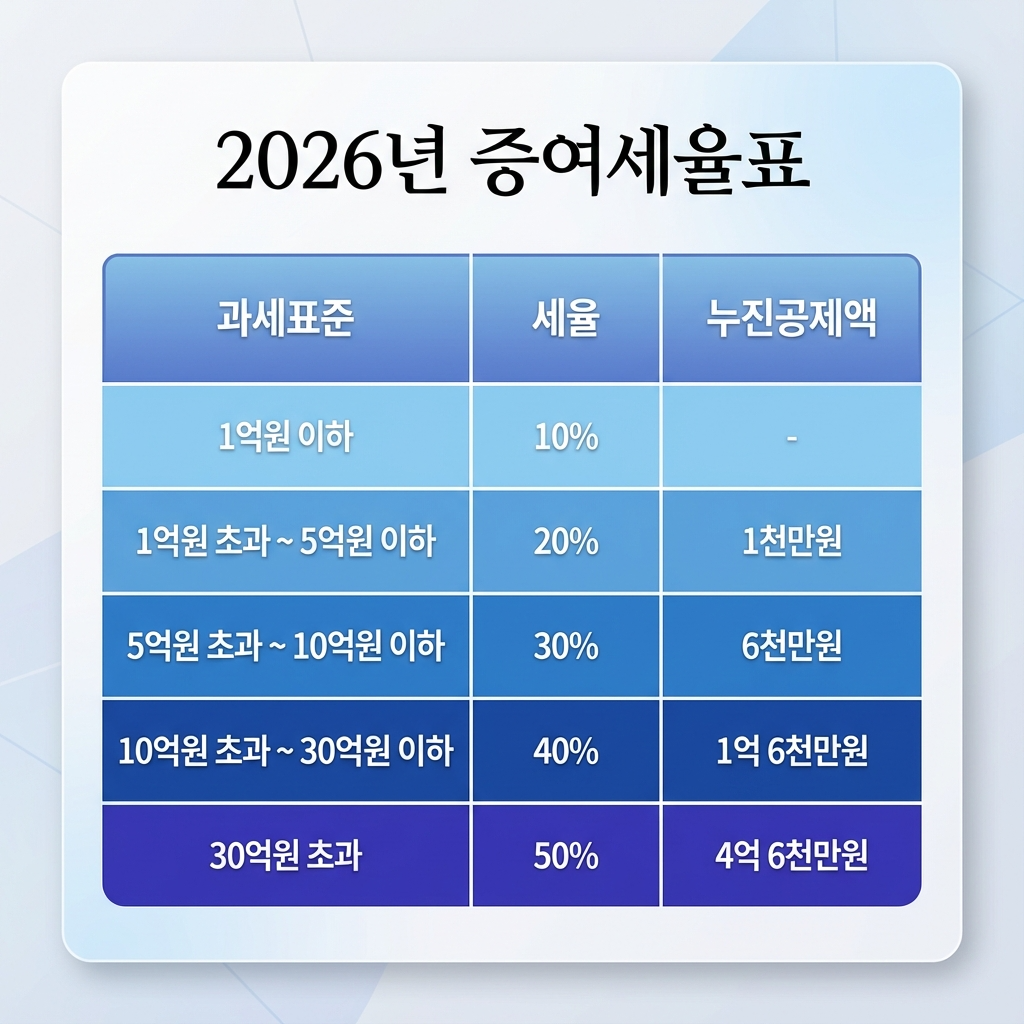 2026년 증여세율표

| 과세표준 | 세율 | 누진공제액 |
|---|---|---|
| 1억원 이하 | 10% | - |
| 1억원 초과 ~ 5억원 이하 | 20% | 1천만원 |
| 5억원 초과 ~ 10억원 이하 | 30% | 6천만원 |
| 10억원 초과 ~ 30억원 이하 | 40% | 1억 6천만원 |
| 30억원 초과 | 50% | 4억 6천만원 |